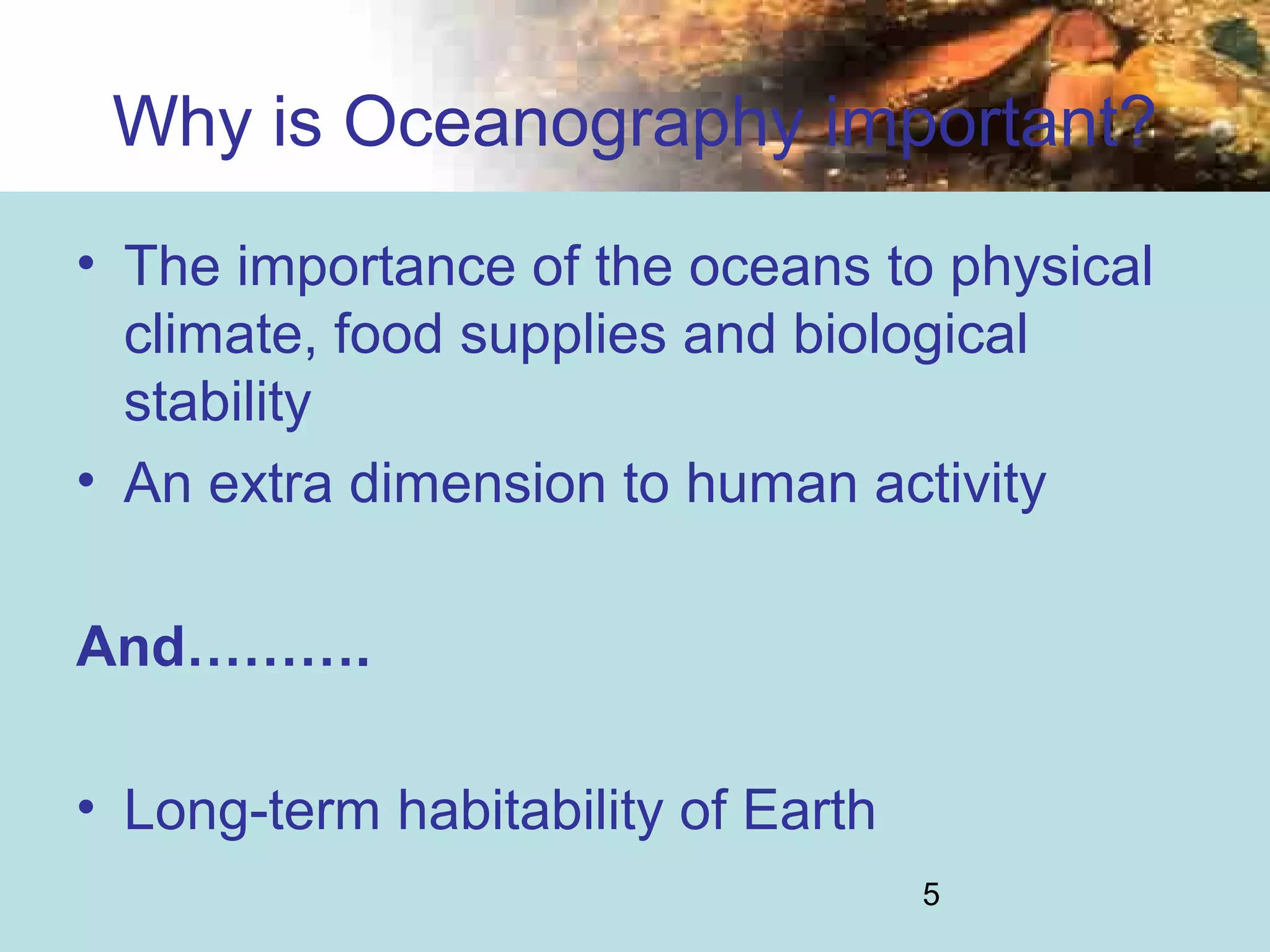 Why is Oceanography important?

• The importance of the oceans to physical climate, food supplies and biological stability
• An extra dimension to human activity

And……….

• Long-term habitability of Earth

5